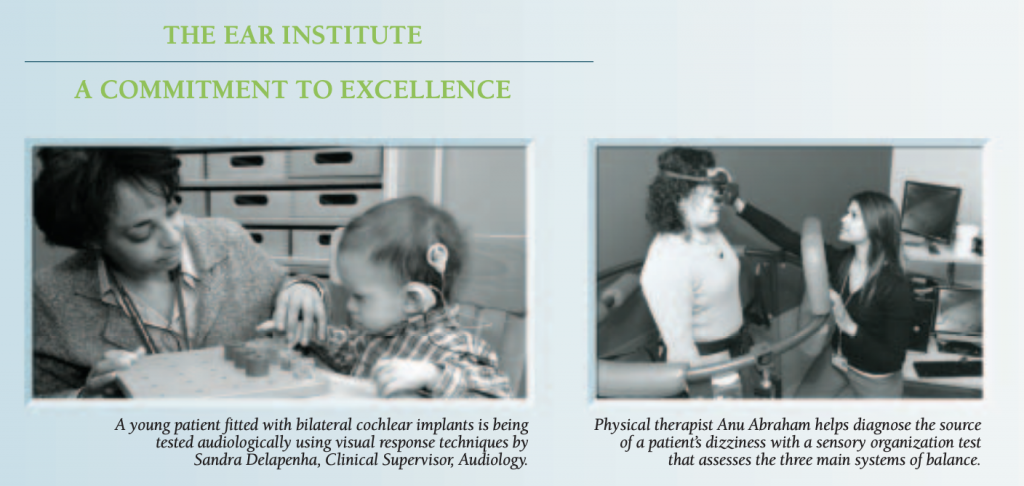 THE EAR INSTITUTE

A COMMITMENT TO EXCELLENCE

A young patient fitted with bilateral cochlear implants is being tested audiologically using visual response techniques by Sandra Delapenha, Clinical Supervisor, Audiology.

Physical therapist Anu Abraham helps diagnose the source of a patient's dizziness with a sensory organization test that assesses the three main systems of balance.